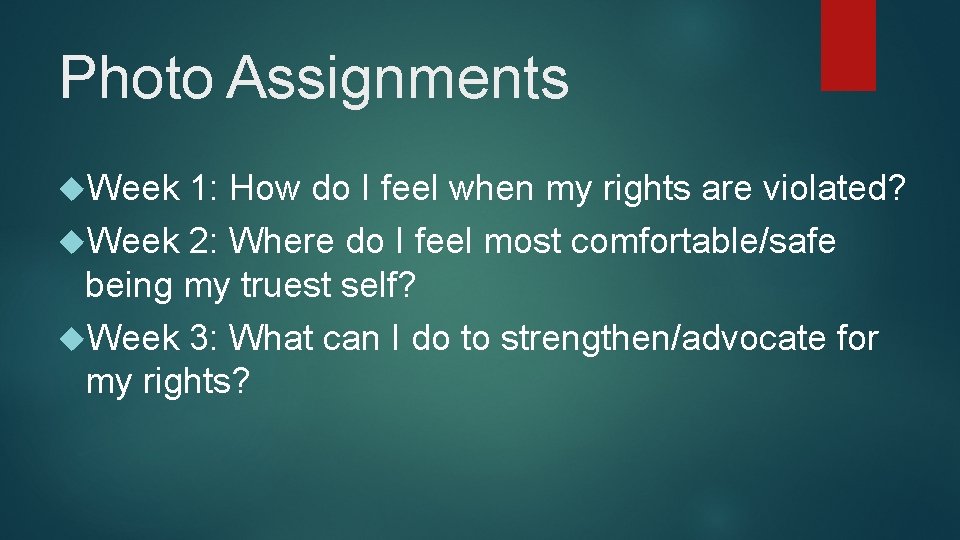 Photo Assignments

Week 1: How do I feel when my rights are violated?

Week 2: Where do I feel most comfortable/safe being my truest self?

Week 3: What can I do to strengthen/advocate for my rights?